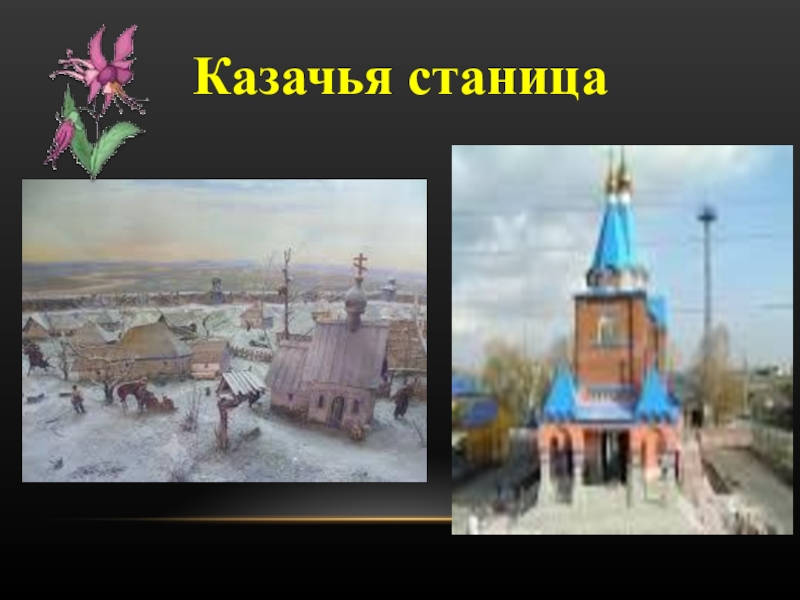 Казачья станица